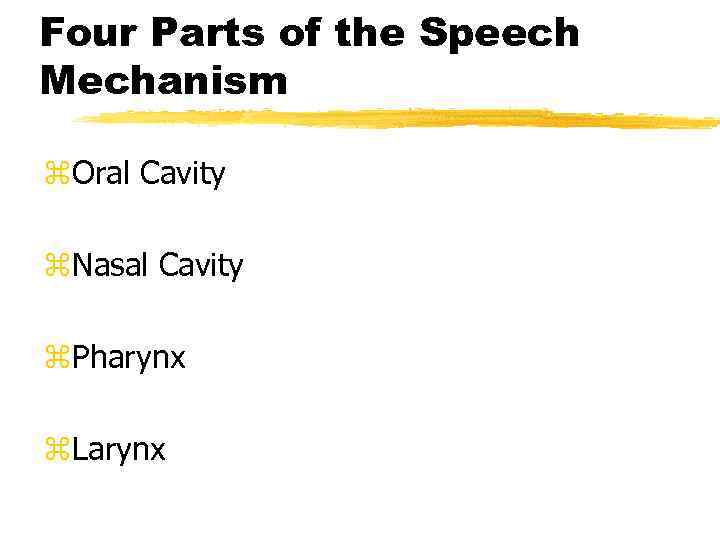 Four Parts of the Speech Mechanism

⌘Oral Cavity

⌘Nasal Cavity

⌘Pharynx

⌘Larynx